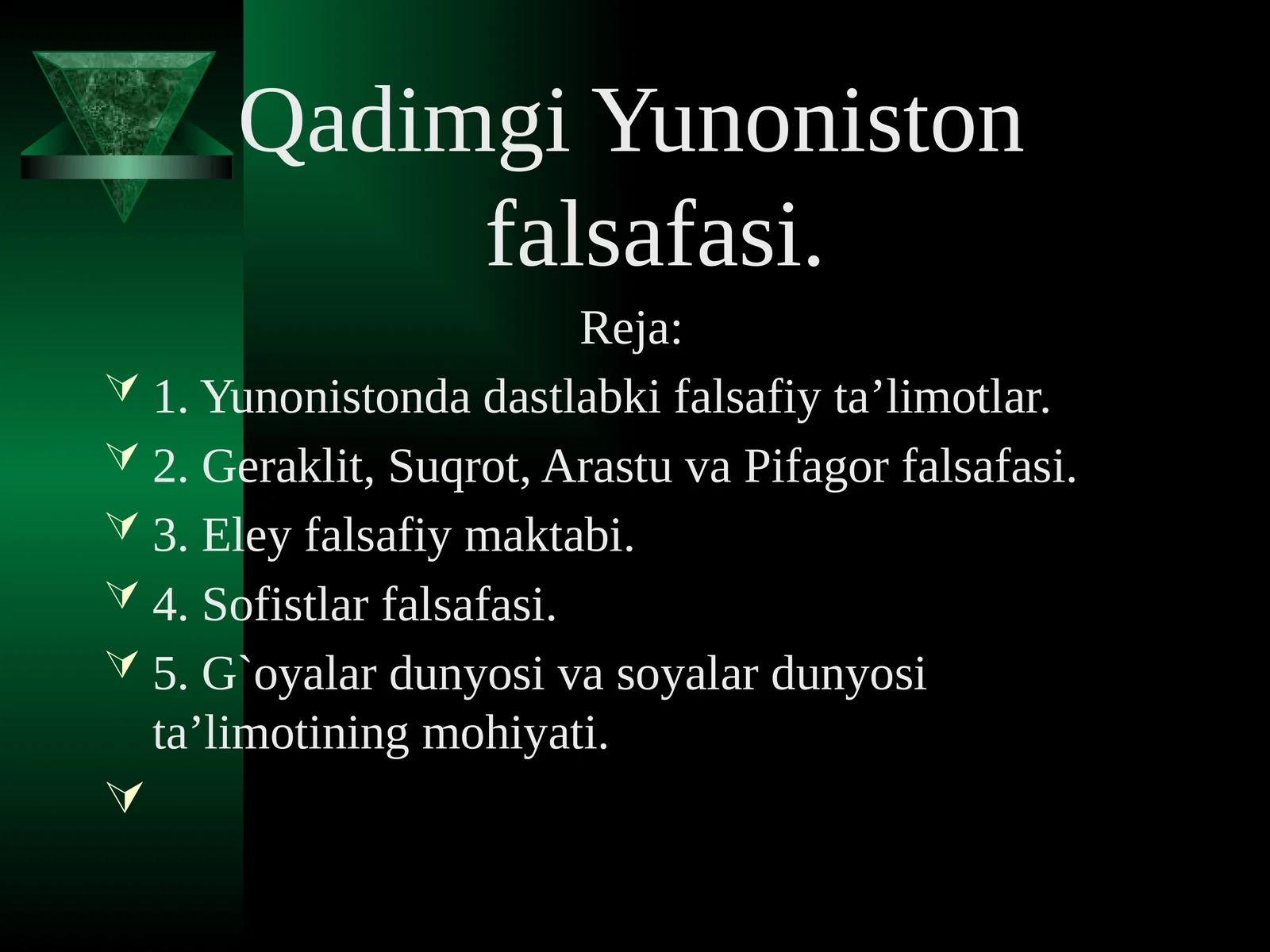 Qadimgi Yunoniston falsafasi.

Reja:

1. Yunonistonda dastlabki falsafiy ta’limotlar.

2. Geraklit, Suqrot, Arastu va Pifagor falsafasi.

3. Eley falsafiy maktabi.

4. Sofistlar falsafasi.

5. G`oyalar dunyosi va soyalar dunyosi ta’limotining mohiyati.